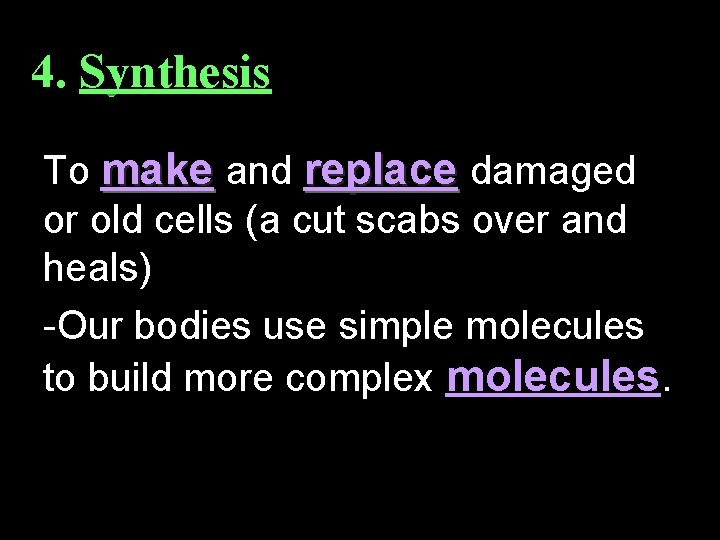 4. Synthesis

To make and replace damaged or old cells (a cut scabs over and heals)

-Our bodies use simple molecules to build more complex molecules.